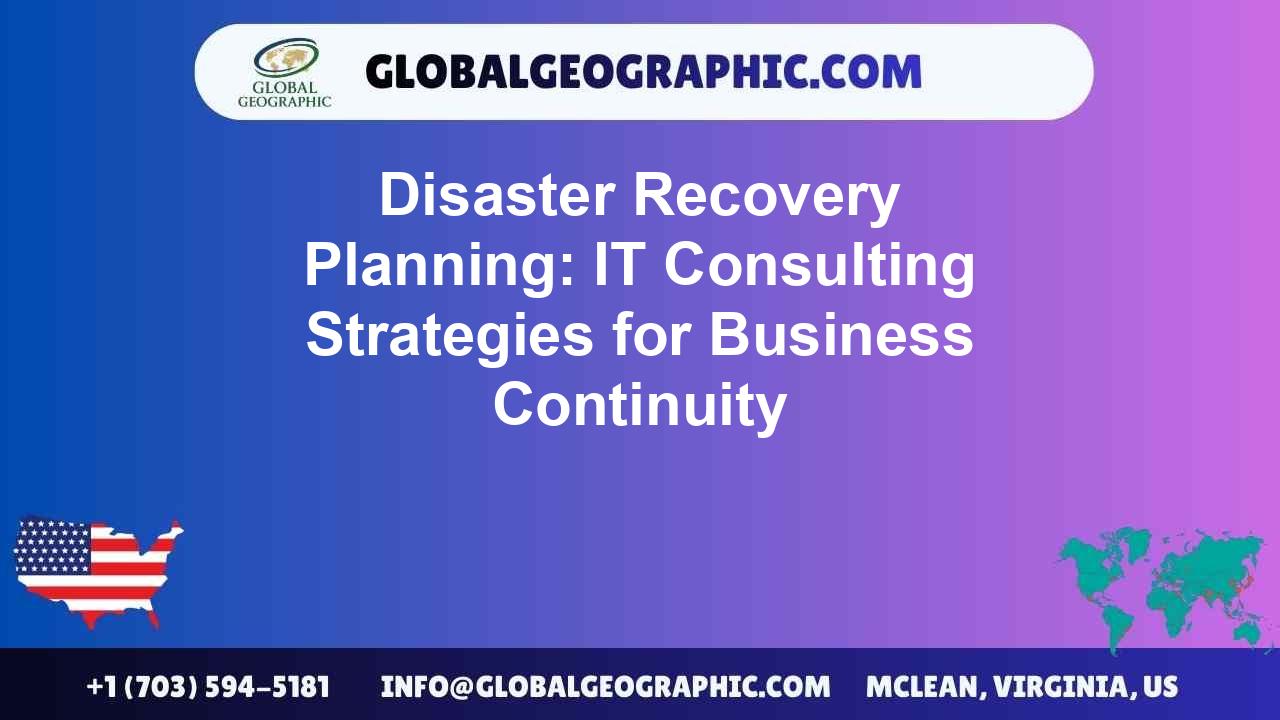 GLOBAL GEOGRAPHIC

GLOBALGEOGRAPHIC.COM

Disaster Recovery Planning: IT Consulting Strategies for Business Continuity

+1 (703) 594-5181 INFO@GLOBALGEOGRAPHIC.COM MCLEAN, VIRGINIA, US